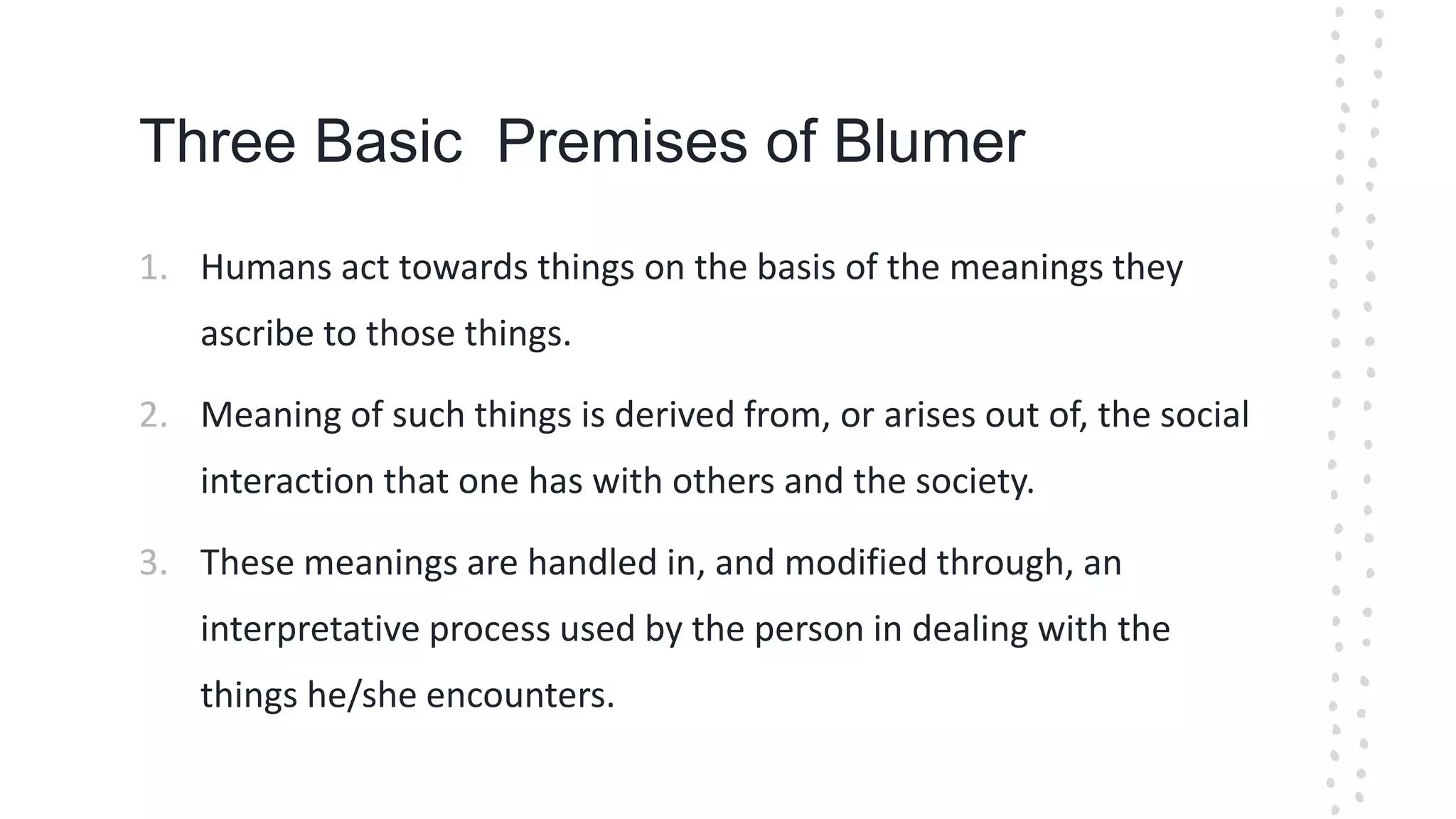 Three Basic  Premises of Blumer

1. Humans act towards things on the basis of the meanings they ascribe to those things.

2. Meaning of such things is derived from, or arises out of, the social interaction that one has with others and the society.

3. These meanings are handled in, and modified through, an interpretative process used by the person in dealing with the things he/she encounters.